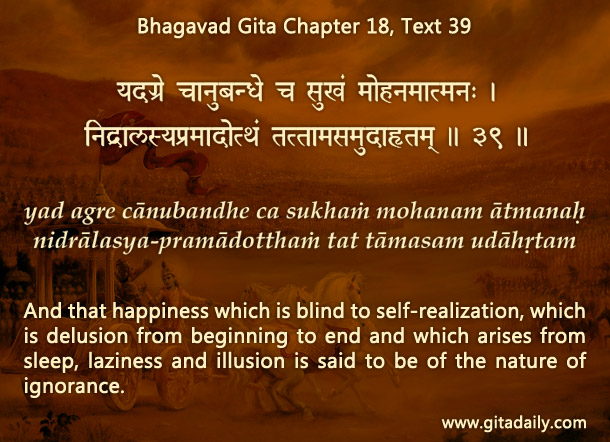 Bhagavad Gita Chapter 18, Text 39

यदग्रे चानुबन्धे च सुखं मोहनमात्मनः ।
निद्रालस्यप्रमादोत्थं तत्तामसमुदाहृतम् ॥ ३९ ॥

yad agre cānubandhe ca sukhaṁ mohanam ātmanaḥ
nidrālasya-pramādotthaṁ tat tāmasam udāhṛtam

And that happiness which is blind to self-realization, which is delusion from beginning to end and which arises from sleep, laziness and illusion is said to be of the nature of ignorance.

www.gitadaily.com